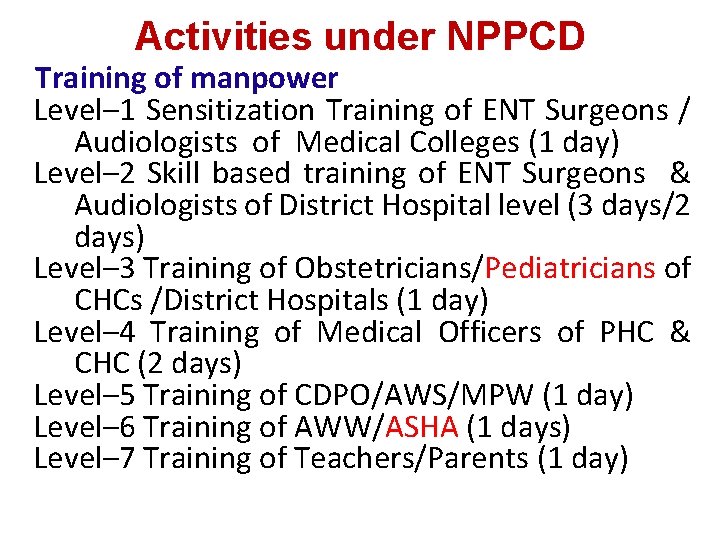 Activities under NPPCD

Training of manpower

Level–1 Sensitization Training of ENT Surgeons / Audiologists of Medical Colleges (1 day)

Level–2 Skill based training of ENT Surgeons & Audiologists of District Hospital level (3 days/2 days)

Level–3 Training of Obstetricians/Pediatricians of CHCs /District Hospitals (1 day)

Level–4 Training of Medical Officers of PHC & CHC (2 days)

Level–5 Training of CDPO/AWS/MPW (1 day)

Level–6 Training of AWW/ASHA (1 days)

Level–7 Training of Teachers/Parents (1 day)